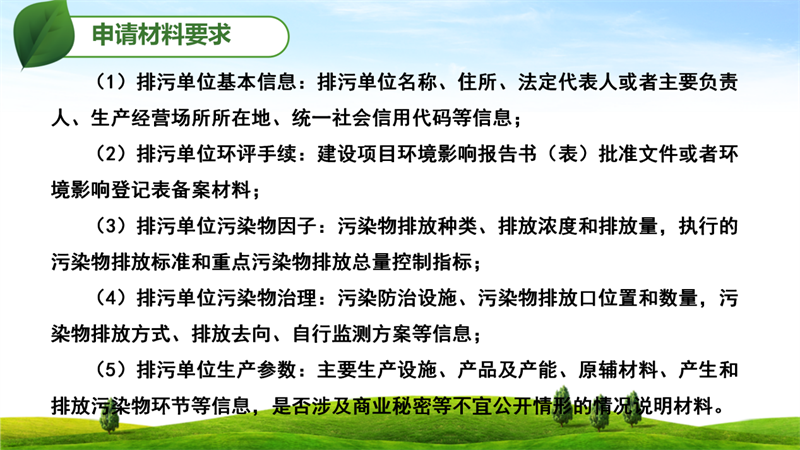 申请材料要求

（1）排污单位基本信息：排污单位名称、住所、法定代表人或者主要负责人、生产经营场所所在地、统一社会信用代码等信息；

（2）排污单位环评手续：建设项目环境影响报告书（表）批准文件或者环境影响登记表备案材料；

（3）排污单位污染物因子：污染物排放种类、排放浓度和排放量，执行的污染物排放标准和重点污染物排放总量控制指标；

（4）排污单位污染物治理：污染防治设施、污染物排放口位置和数量，污染物排放方式、排放去向、自行监测方案等信息；

（5）排污单位生产参数：主要生产设施、产品及产能、原辅材料、产生和排放污染物环节等信息，是否涉及商业秘密等不宜公开情形的情况说明材料。